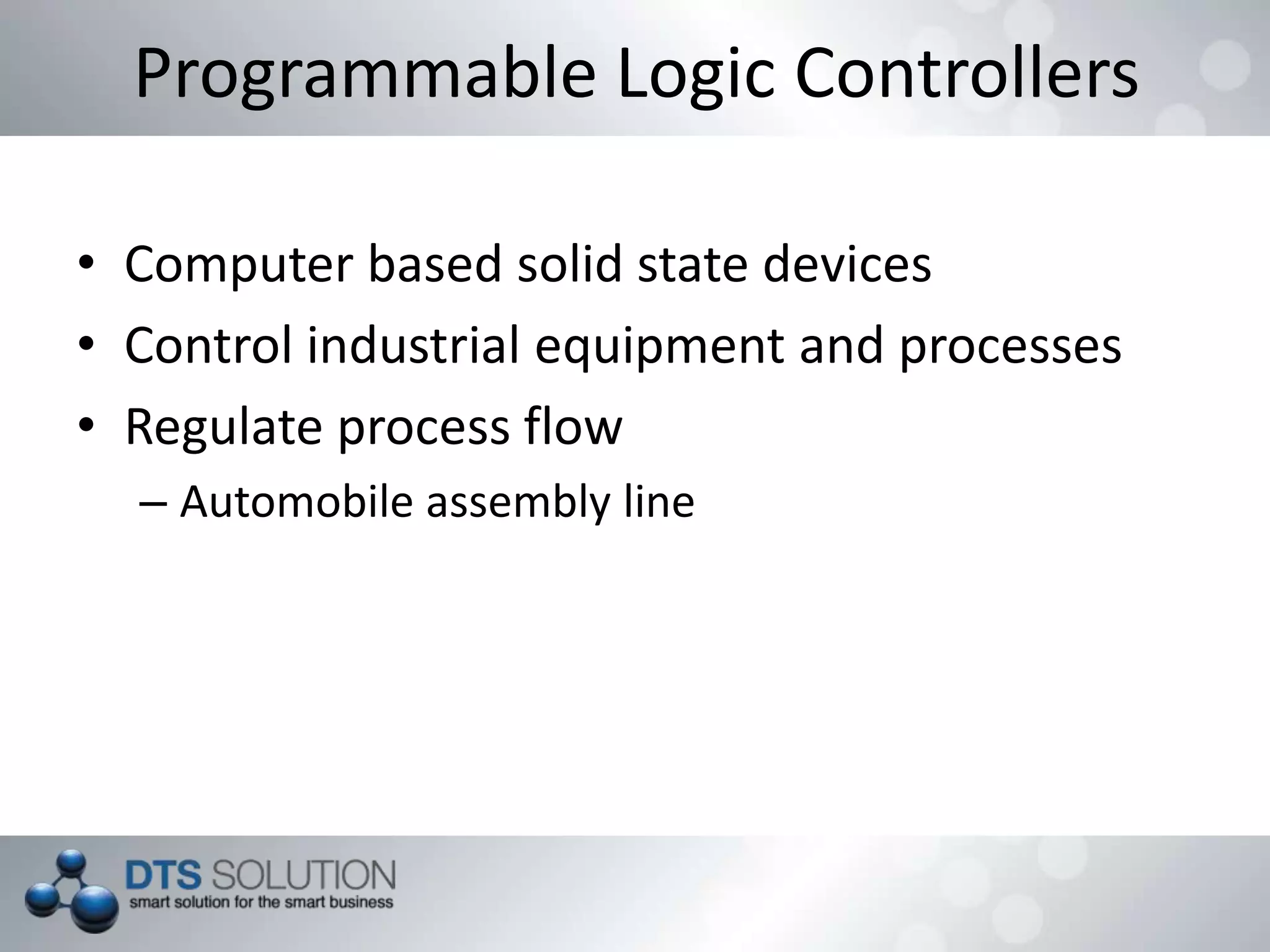 Programmable Logic Controllers

• Computer based solid state devices
• Control industrial equipment and processes
• Regulate process flow
– Automobile assembly line

DTS SOLUTION
smart solution for the smart business